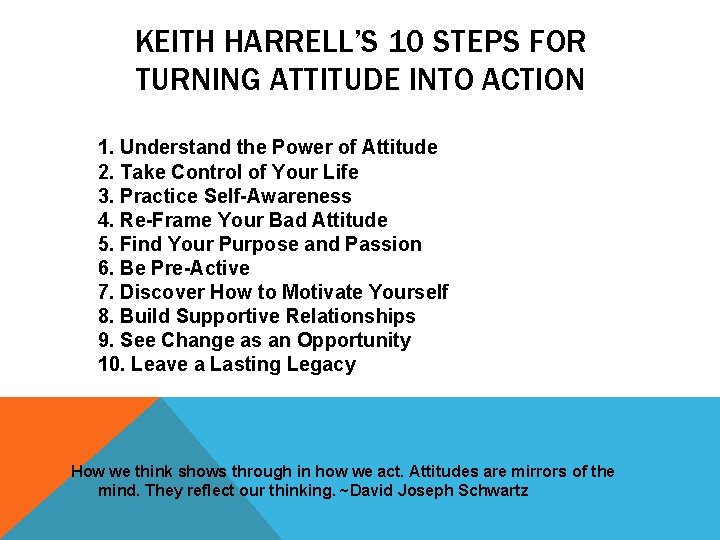 KEITH HARRELL'S 10 STEPS FOR TURNING ATTITUDE INTO ACTION

1. Understand the Power of Attitude
2. Take Control of Your Life
3. Practice Self-Awareness
4. Re-Frame Your Bad Attitude
5. Find Your Purpose and Passion
6. Be Pre-Active
7. Discover How to Motivate Yourself
8. Build Supportive Relationships
9. See Change as an Opportunity
10. Leave a Lasting Legacy

How we think shows through in how we act. Attitudes are mirrors of the mind. They reflect our thinking. ~David Joseph Schwartz